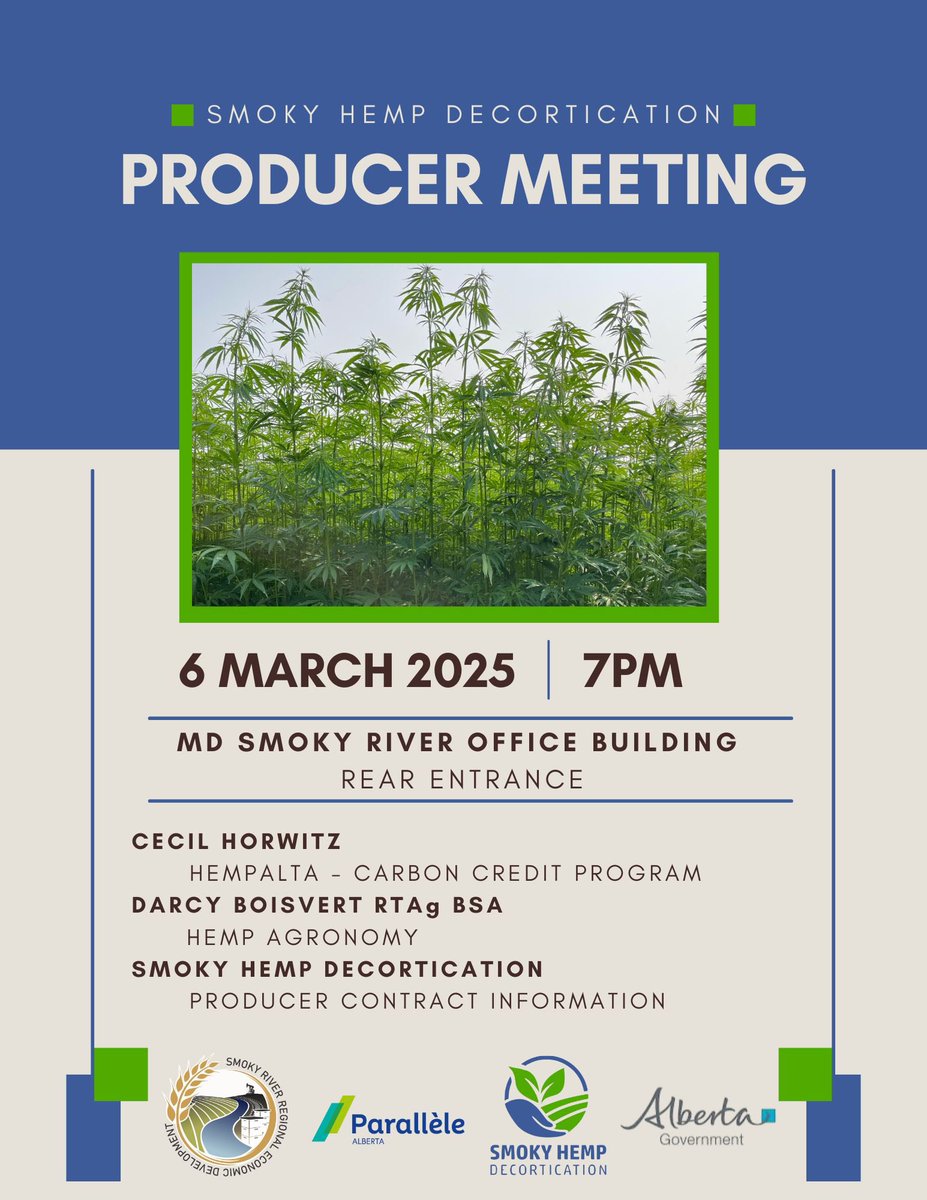 SMOKY HEMP DECORTICATION

PRODUCER MEETING

6 MARCH 2025 | 7PM

MD SMOKY RIVER OFFICE BUILDING

REAR ENTRANCE

CECIL HORWITZ

HEMPALTA - CARBON CREDIT PROGRAM

DARCY BOISVERT RTAg BSA

HEMP AGRONOMY

SMOKY HEMP DECORTICATION

PRODUCER CONTRACT INFORMATION

SMOKY RIVER REGIONAL ECONOMIC DEVELOPMENT

Parallèle ALBERTA

SMOKY HEMP DECORTICATION

Alberta Government